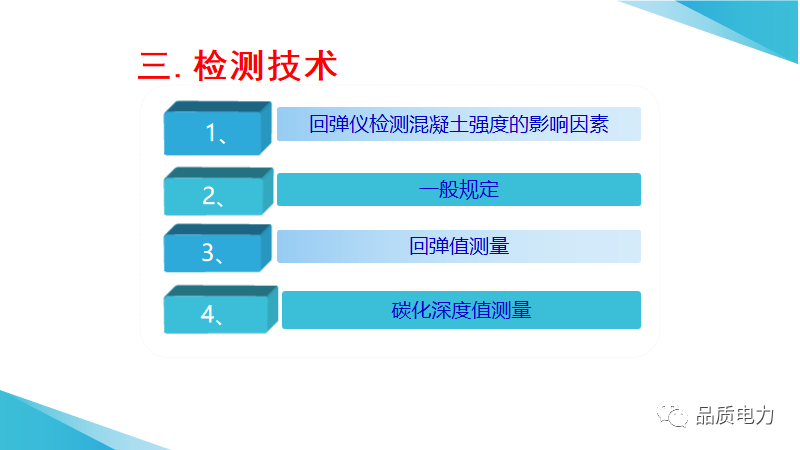 三. 检测技术

1、 回弹仪检测混凝土强度的影响因素

2、 一般规定

3、 回弹值测量

4、 碳化深度值测量

品质电力